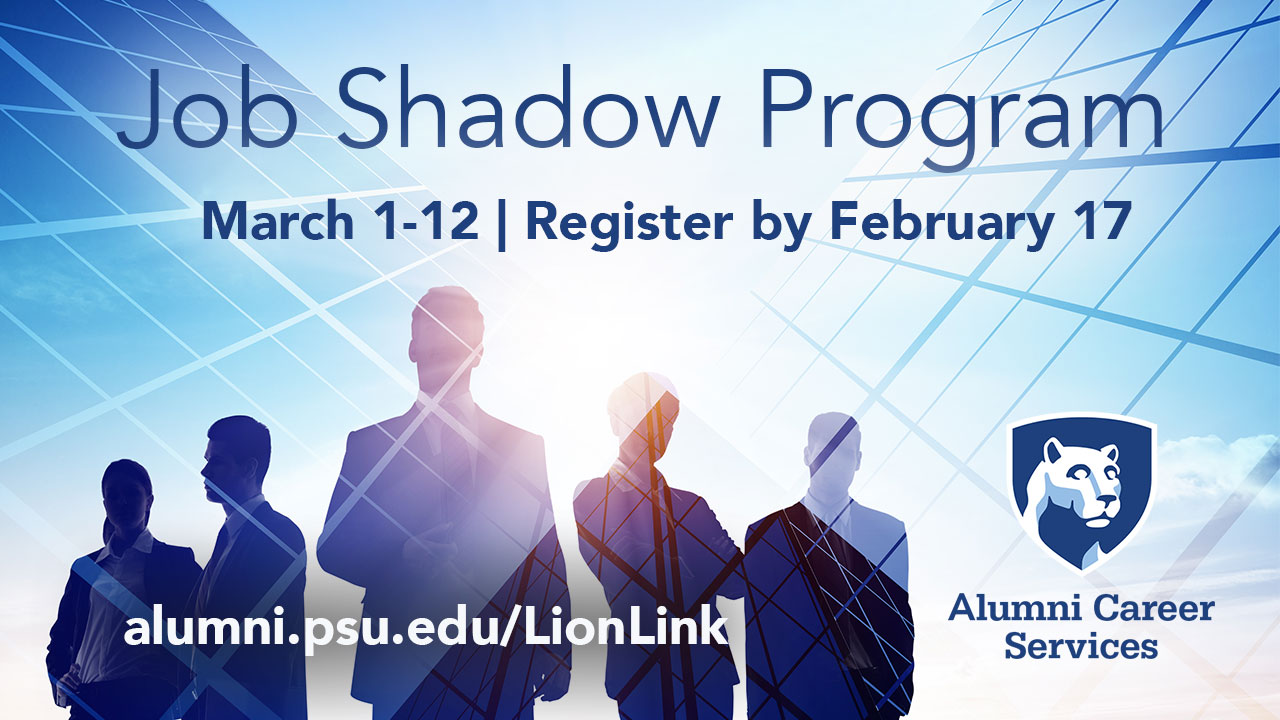 Job Shadow Program

March 1-12 | Register by February 17

alumni.psu.edu/LionLink

Alumni Career Services